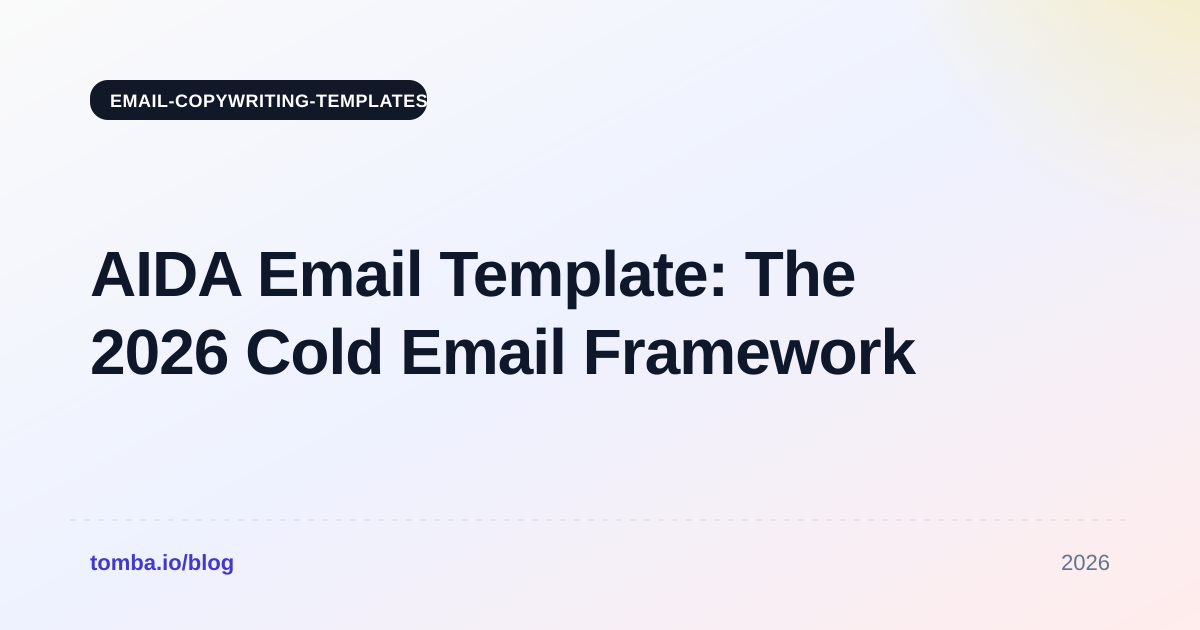 EMAIL-COPYWRITING-TEMPLATES

AIDA Email Template: The 2026 Cold Email Framework

tomba.io/blog

2026